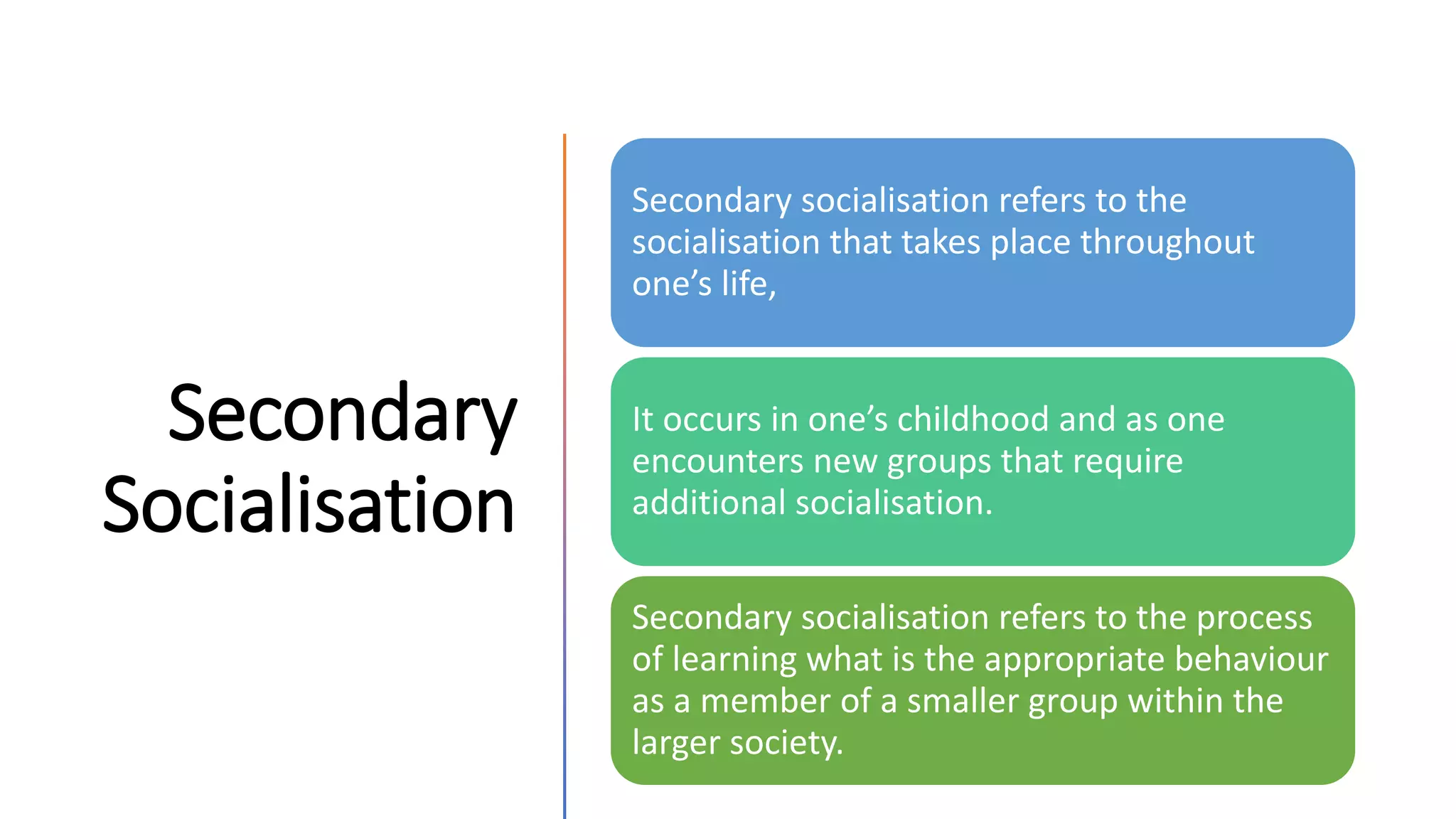 Secondary Socialisation

Secondary socialisation refers to the socialisation that takes place throughout one’s life,

It occurs in one’s childhood and as one encounters new groups that require additional socialisation.

Secondary socialisation refers to the process of learning what is the appropriate behaviour as a member of a smaller group within the larger society.